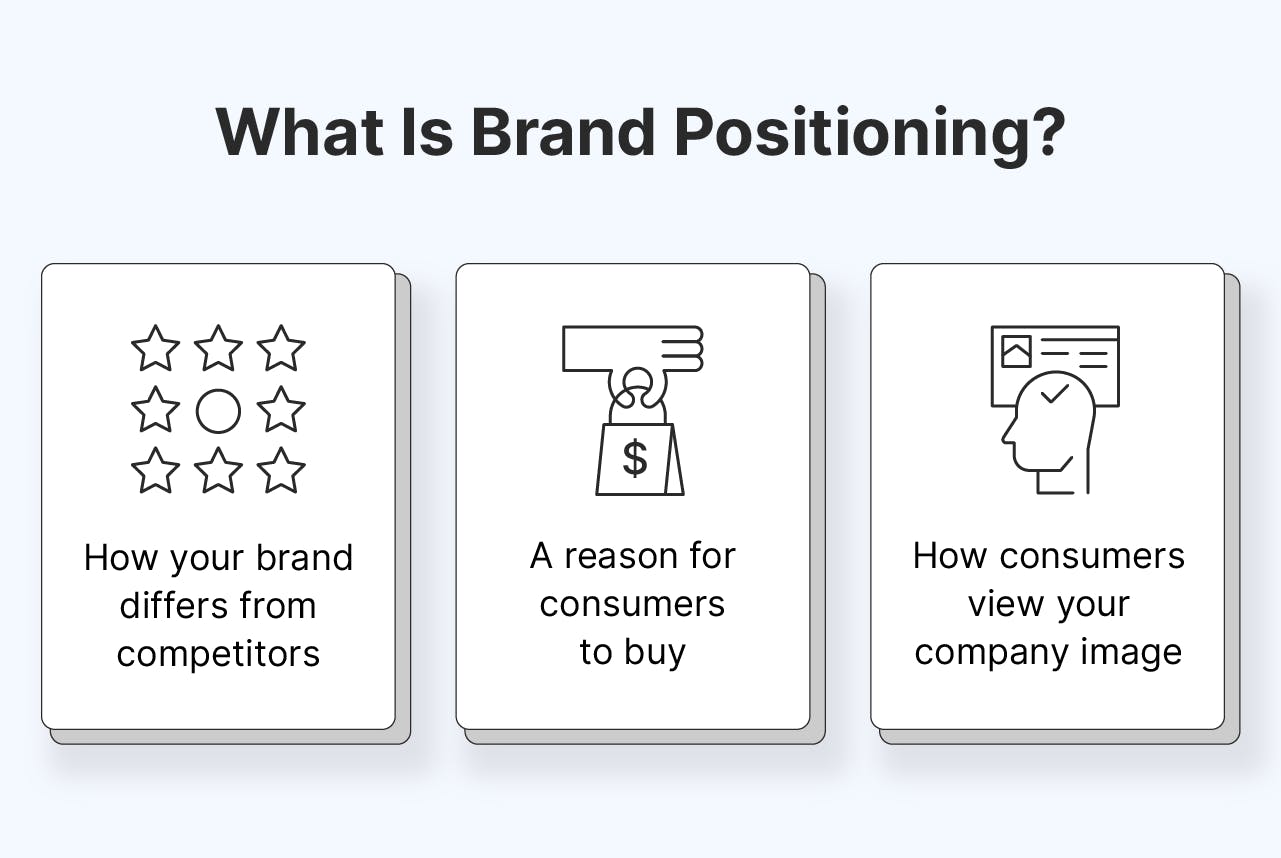 What Is Brand Positioning?

$

How your brand differs from competitors

A reason for consumers to buy

How consumers view your company image